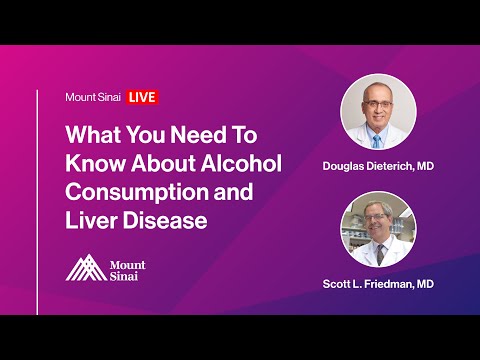 Mount Sinai LIVE

What You Need To Know About Alcohol Consumption and Liver Disease

Mount Sinai

Douglas Dieterich, MD

Scott L. Friedman, MD